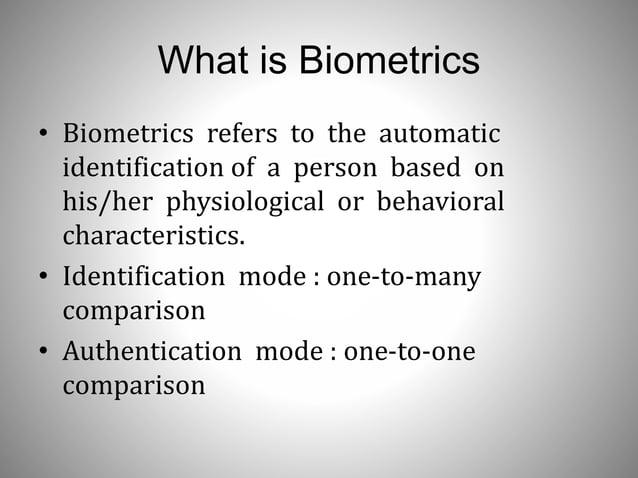 What is Biometrics

• Biometrics refers to the automatic identification of a person based on his/her physiological or behavioral characteristics.

• Identification mode : one-to-many comparison

• Authentication mode : one-to-one comparison